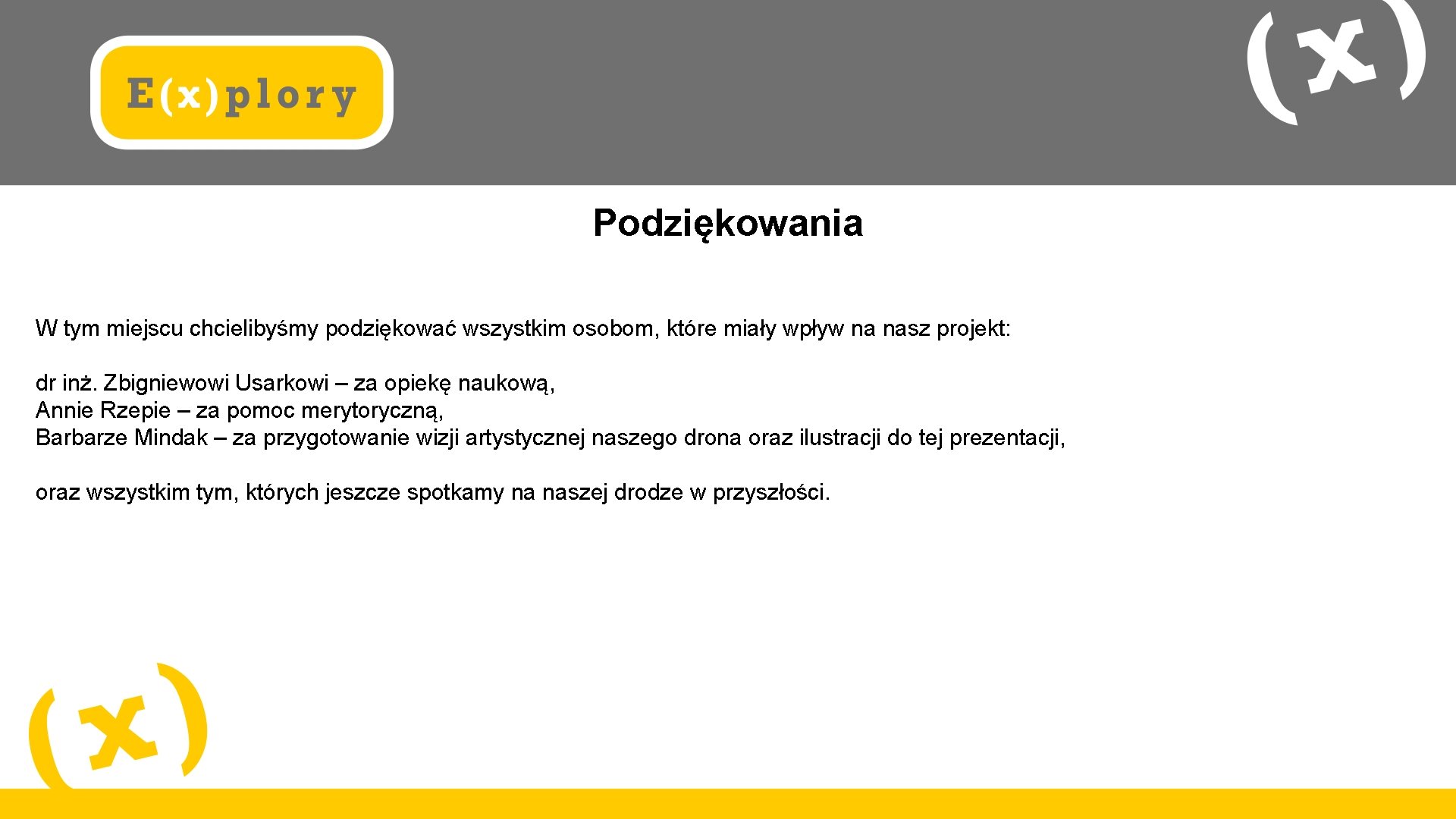 E(x)plory

(x)

Podziękowania

W tym miejscu chcielibyśmy podziękować wszystkim osobom, które miały wpływ na nasz projekt:

dr inż. Zbigniewowi Usarkowi – za opiekę naukową,
Annie Rzepie – za pomoc merytoryczną,
Barbarze Mindak – za przygotowanie wizji artystycznej naszego drona oraz ilustracji do tej prezentacji,

oraz wszystkim tym, których jeszcze spotkamy na naszej drodze w przyszłości.

(x)